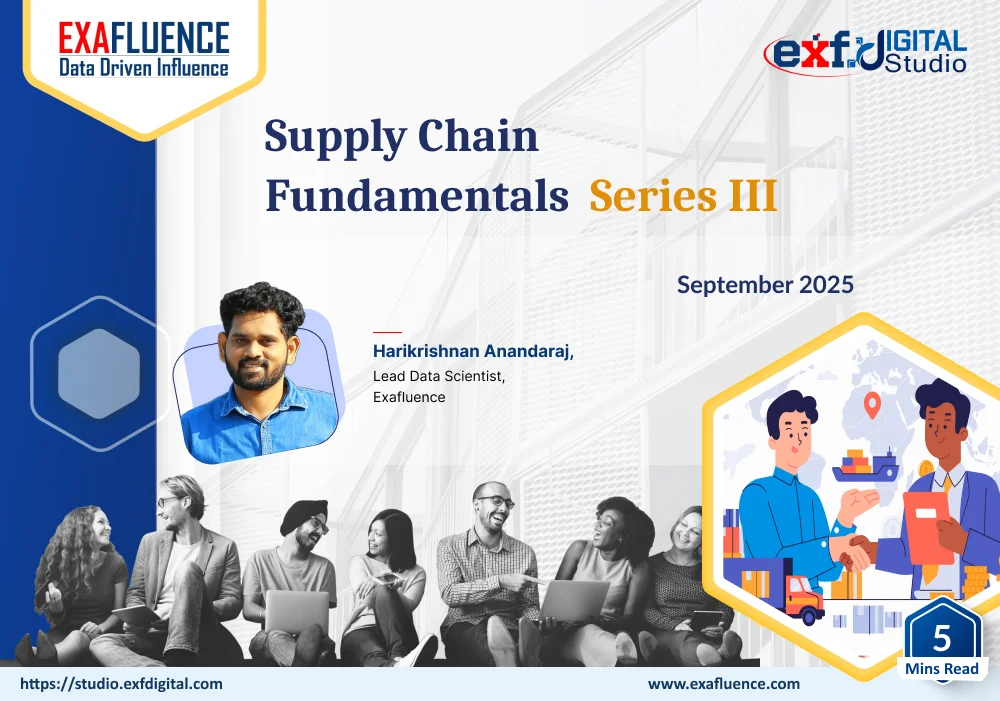 EXAFLUENCE
Data Driven Influence

exf DIGITAL Studio

Supply Chain Fundamentals Series III

September 2025

Harikrishnan Anandaraj,
Lead Data Scientist,
Exafluence

5
Mins Read

https://studio.exfdigital.com

www.exafluence.com